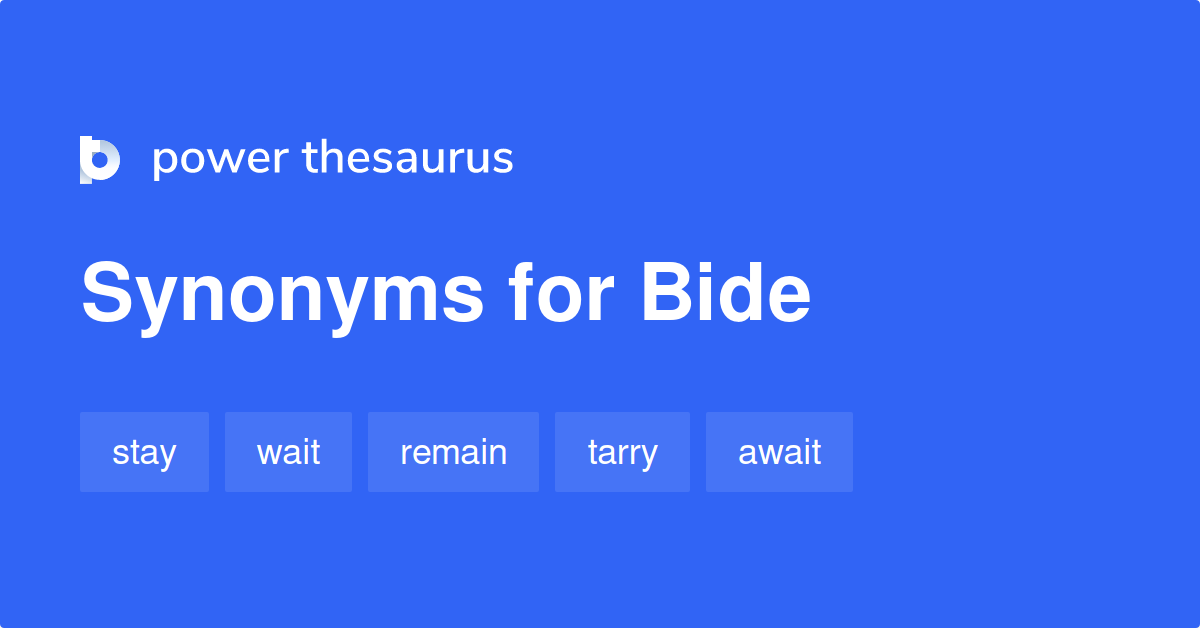 power thesaurus

Synonyms for Bide

stay wait remain tarry await